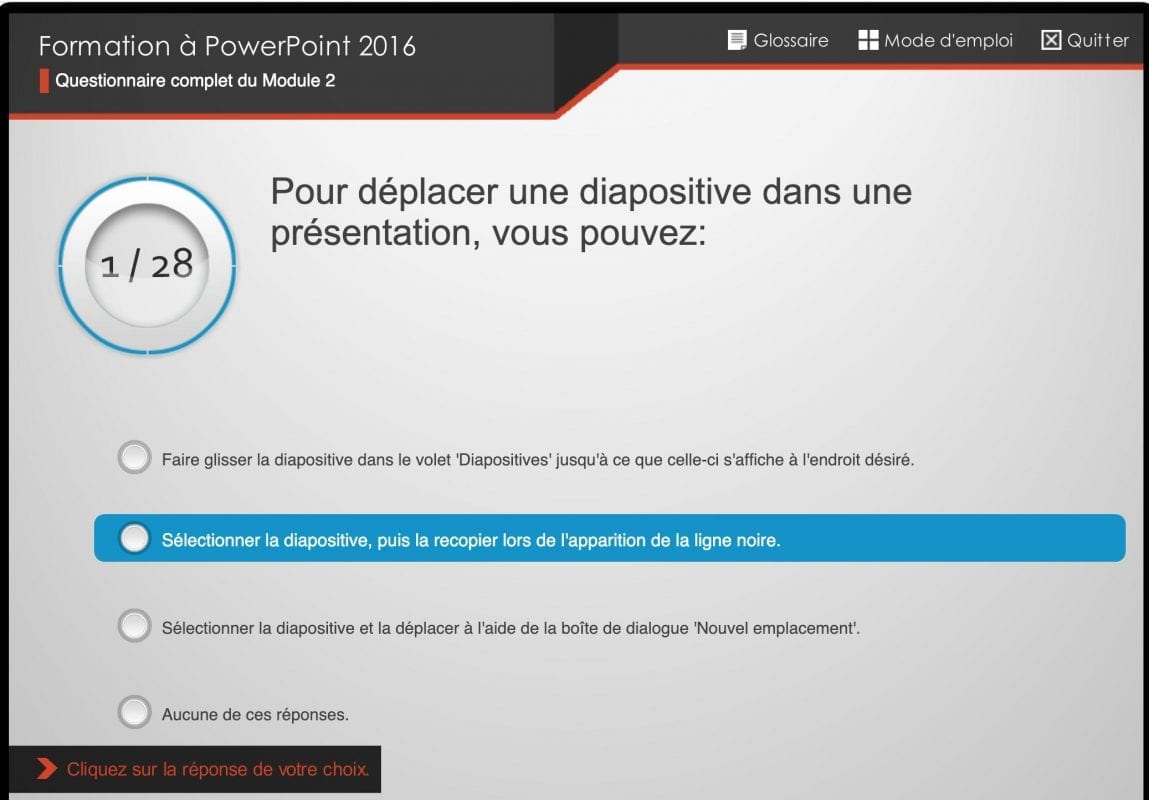 Formation à PowerPoint 2016
Questionnaire complet du Module 2

Glossaire Mode d'emploi Quitter

1 / 28

Pour déplacer une diapositive dans une présentation, vous pouvez:

Faire glisser la diapositive dans le volet 'Diapositives' jusqu'à ce que celle-ci s'affiche à l'endroit désiré.

Sélectionner la diapositive, puis la recopier lors de l'apparition de la ligne noire.

Sélectionner la diapositive et la déplacer à l'aide de la boîte de dialogue 'Nouvel emplacement'.

Aucune de ces réponses.

Cliquez sur la réponse de votre choix.